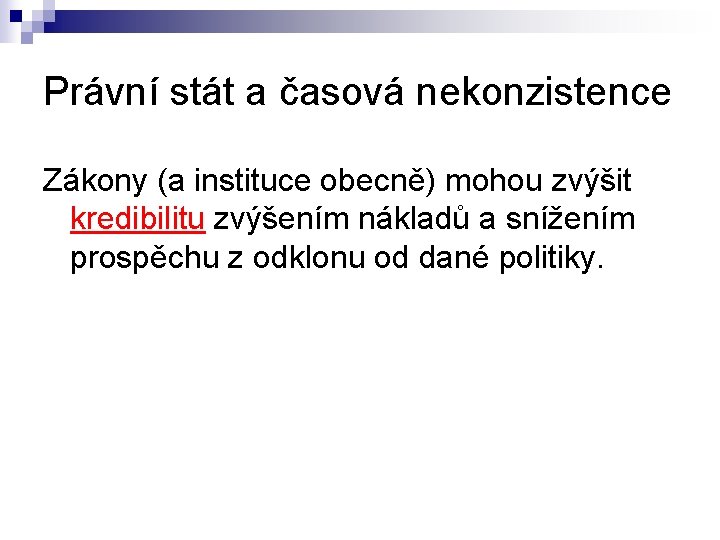 Právní stát a časová nekonzistence

Zákony (a instituce obecně) mohou zvýšit kredibilitu zvýšením nákladů a snížením prospěchu z odklonu od dané politiky.